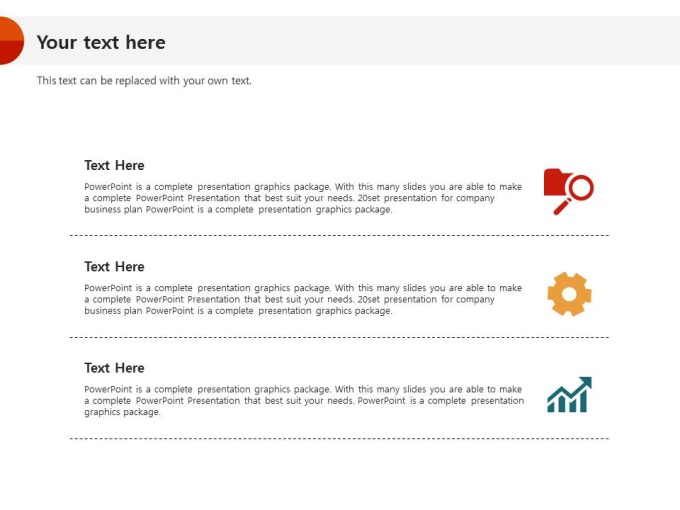 Your text here

This text can be replaced with your own text.

Text Here

PowerPoint is a complete presentation graphics package. With this many slides you are able to make a complete PowerPoint Presentation that best suit your needs. 20set presentation for company business plan PowerPoint is a complete presentation graphics package.

Text Here

PowerPoint is a complete presentation graphics package. With this many slides you are able to make a complete PowerPoint Presentation that best suit your needs. 20set presentation for company business plan PowerPoint is a complete presentation graphics package.

Text Here

PowerPoint is a complete presentation graphics package. With this many slides you are able to make a complete PowerPoint Presentation that best suit your needs. PowerPoint is a complete presentation graphics package.